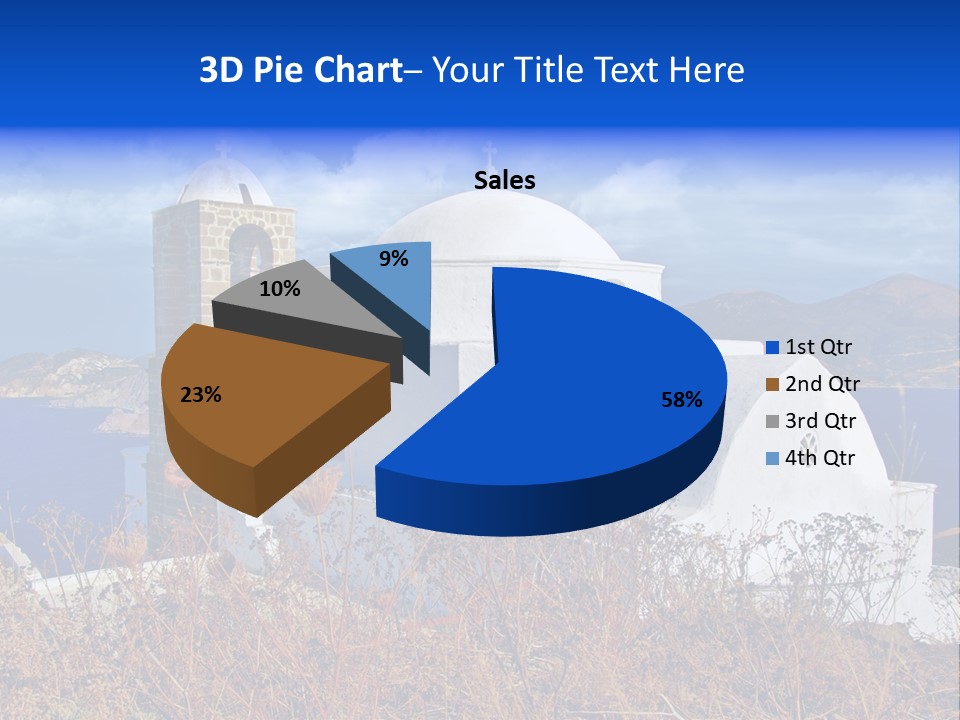 3D Pie Chart– Your Title Text Here

Sales

9%

10%

23%

58%

1st Qtr
2nd Qtr
3rd Qtr
4th Qtr